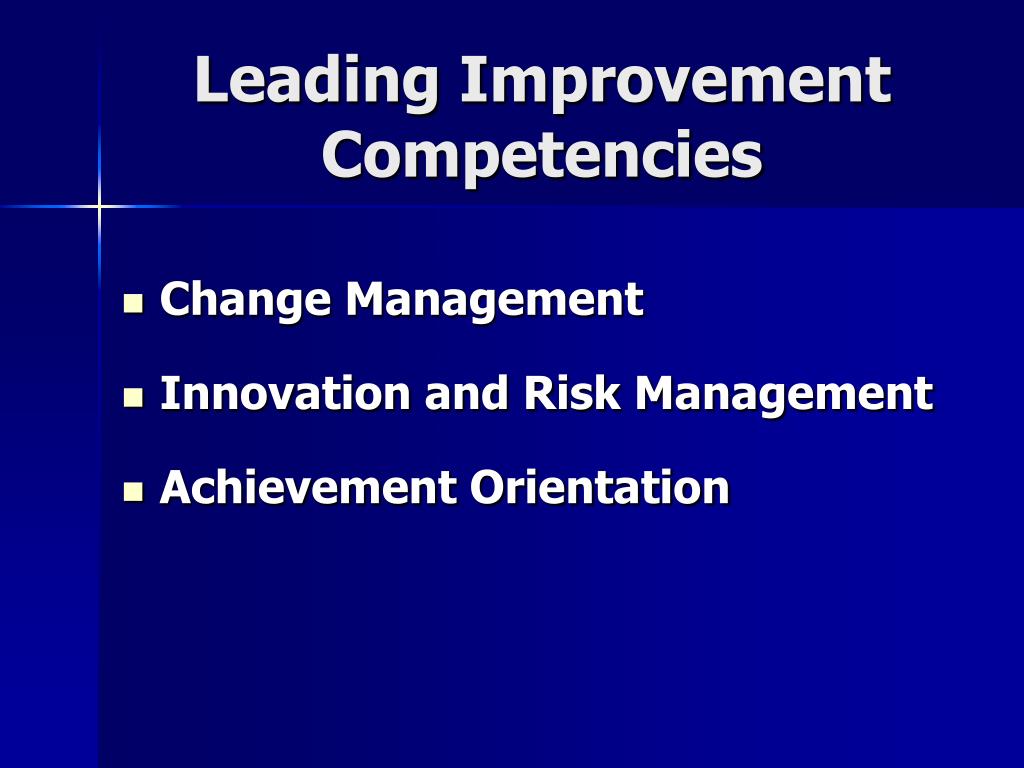 Leading Improvement Competencies

- Change Management
- Innovation and Risk Management
- Achievement Orientation